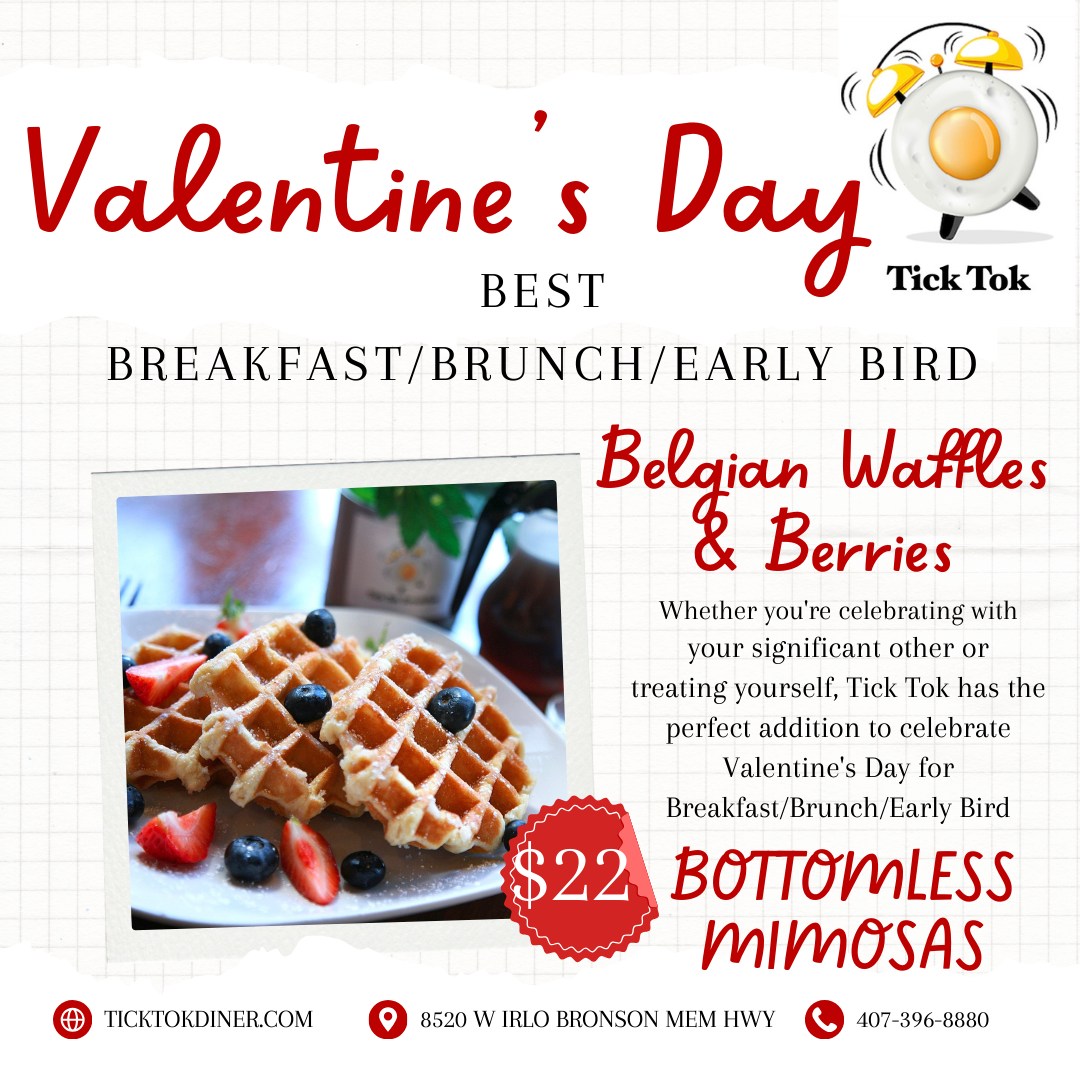 Valentine's Day

Tick Tok

BEST

BREAKFAST/BRUNCH/EARLY BIRD

Belgian Waffles & Berries

Whether you're celebrating with your significant other or treating yourself, Tick Tok has the perfect addition to celebrate Valentine's Day for Breakfast/Brunch/Early Bird

$22

BOTTOMLESS MIMOSAS

TICKTOKDINER.COM

8520 W IRLO BRONSON MEM HWY

407-396-8880